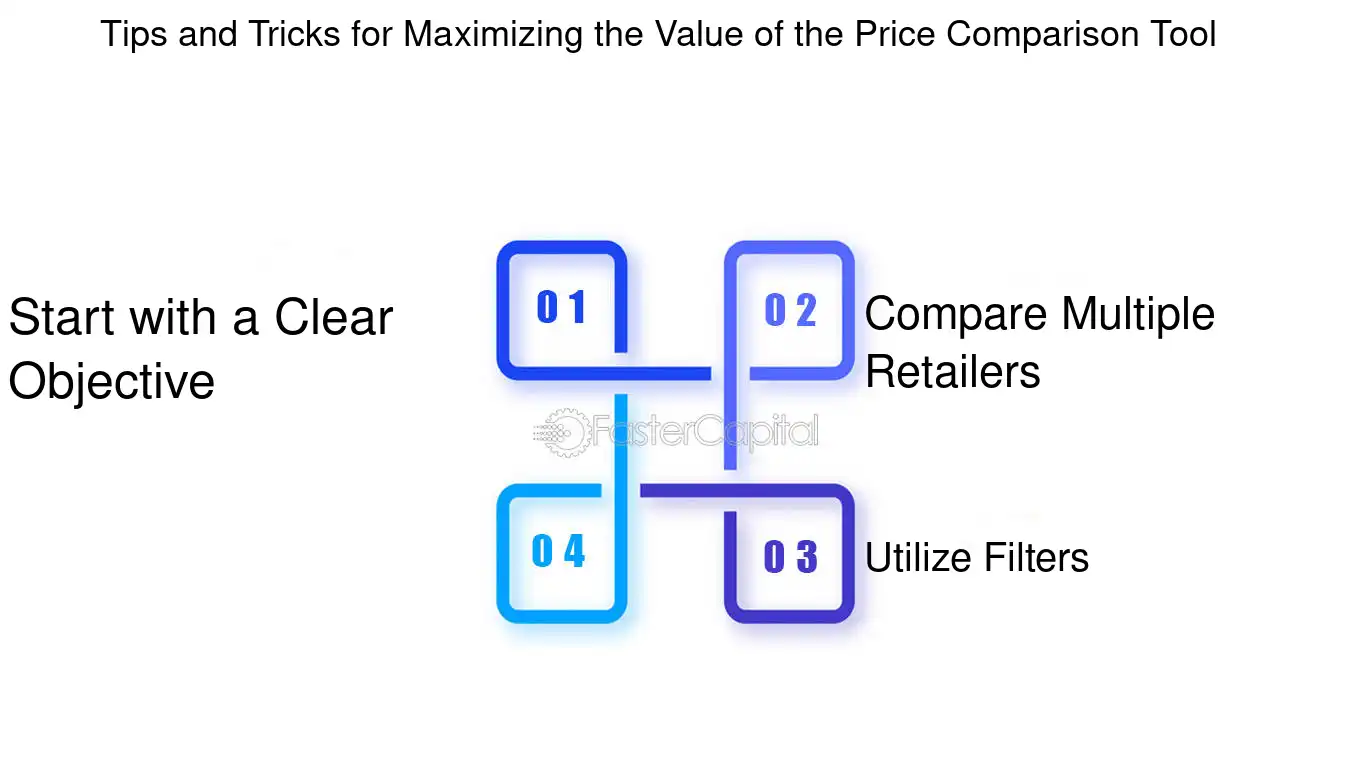 Tips and Tricks for Maximizing the Value of the Price Comparison Tool

Start with a Clear Objective

01

02

Compare Multiple Retailers

FasterCapital

04

03

Utilize Filters